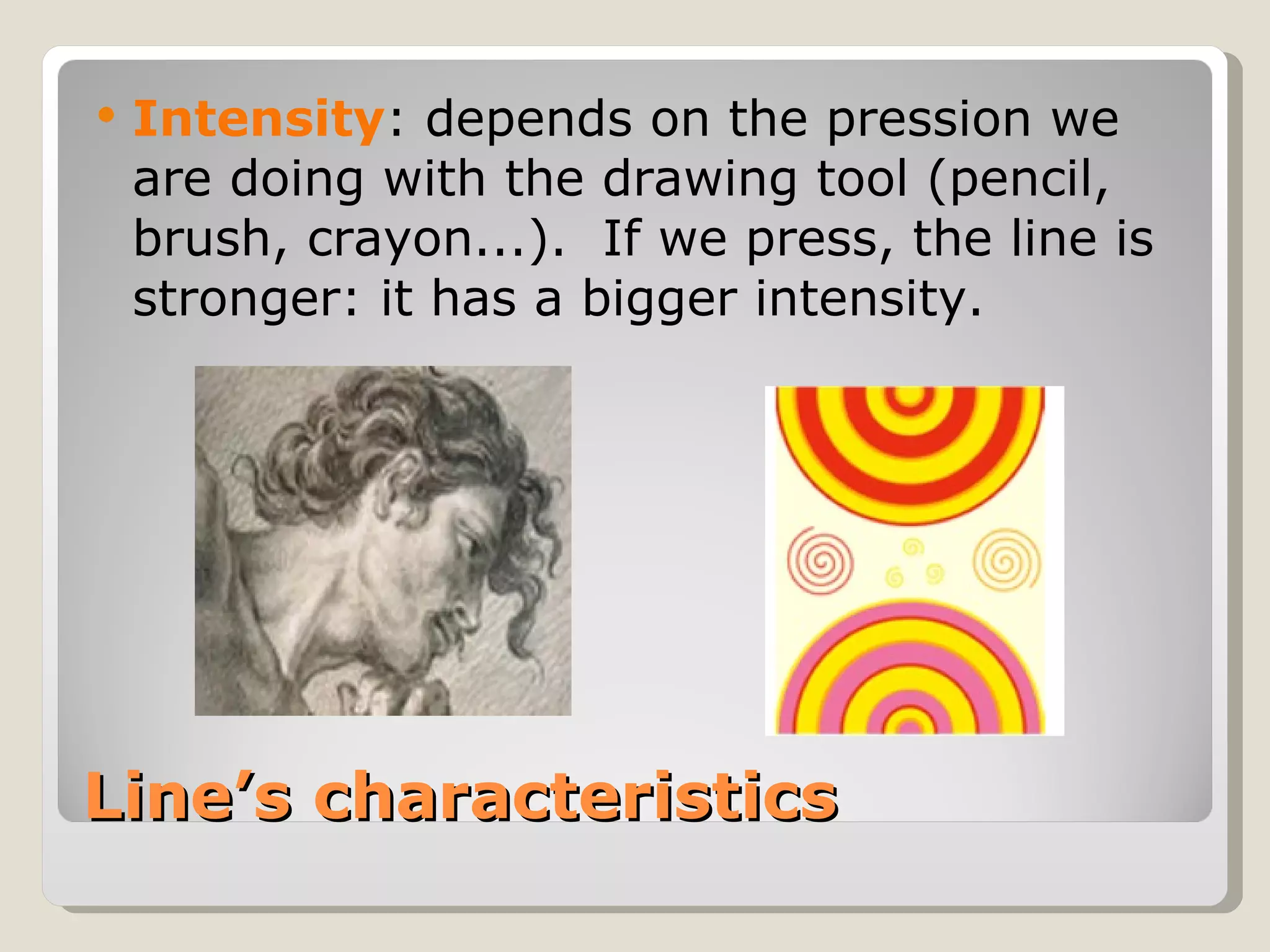 • Intensity: depends on the pression we are doing with the drawing tool (pencil, brush, crayon...). If we press, the line is stronger: it has a bigger intensity.

Line’s characteristics